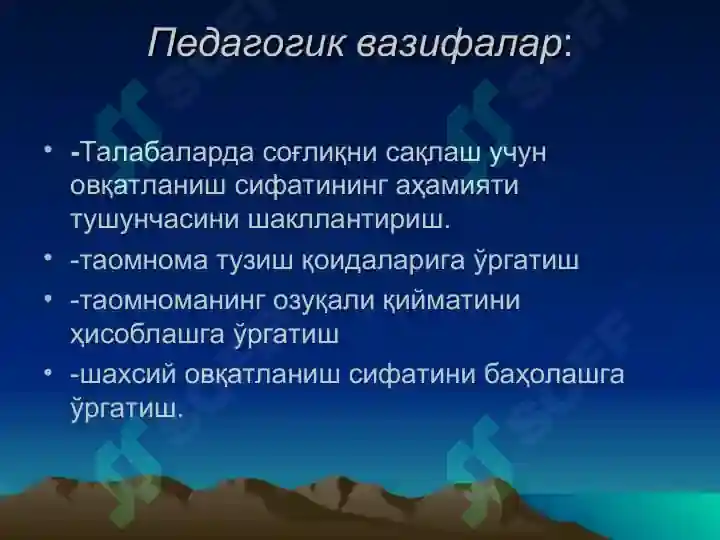 Педагогик вазифалар:

• -Талабаларда соғлиқни сақлаш учун овқатланиш сифатининг аҳамияти тушунчасини шакллантириш.
• -таомнома тузиш қоидаларига ўргатиш
• -таомноманинг озуқали қийматини ҳисоблашга ўргатиш
• -шахсий овқатланиш сифатини баҳолашга ўргатиш.